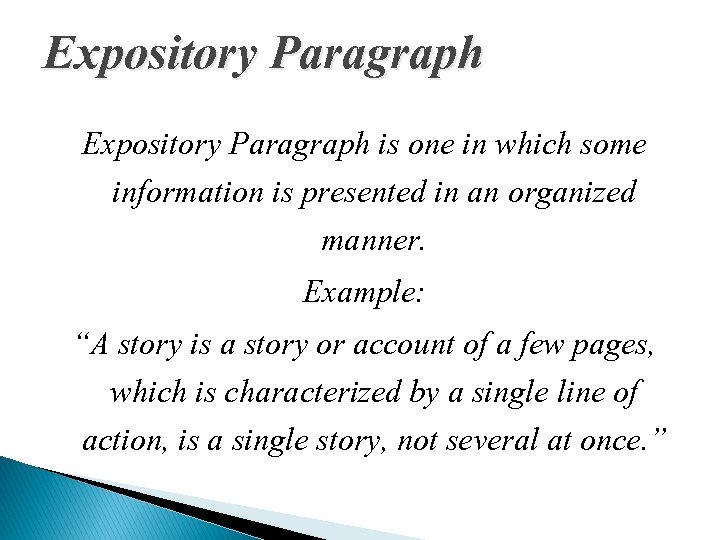 Expository Paragraph

Expository Paragraph is one in which some information is presented in an organized manner.

Example:

“A story is a story or account of a few pages, which is characterized by a single line of action, is a single story, not several at once.”